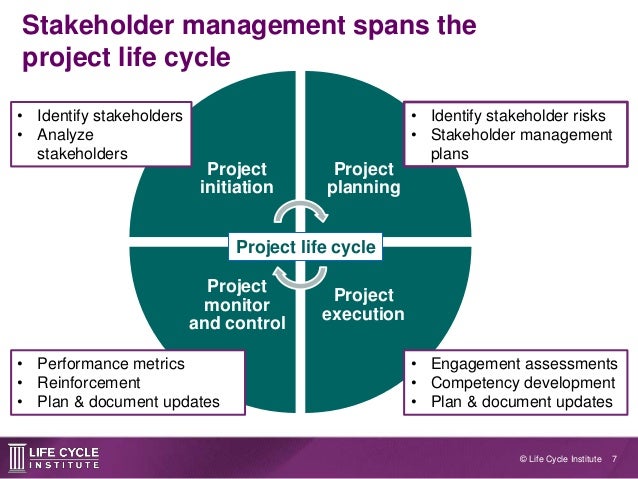 Stakeholder management spans the project life cycle

• Identify stakeholders
• Analyze stakeholders

• Identify stakeholder risks
• Stakeholder management plans

Project initiation

Project planning

Project life cycle

Project monitor and control

Project execution

• Performance metrics
• Reinforcement
• Plan & document updates

• Engagement assessments
• Competency development
• Plan & document updates

LIFE CYCLE INSTITUTE

© Life Cycle Institute 7